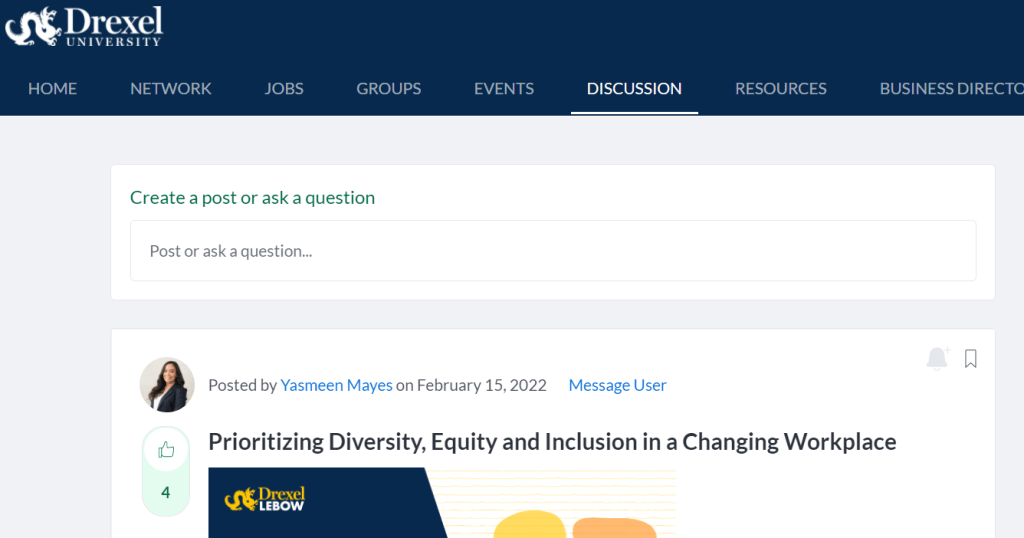 Drexel UNIVERSITY

HOME NETWORK JOBS GROUPS EVENTS DISCUSSION RESOURCES BUSINESS DIRECTO

Create a post or ask a question

Post or ask a question...

Posted by Yasmeen Mayes on February 15, 2022 Message User

4

Prioritizing Diversity, Equity and Inclusion in a Changing Workplace

Drexel LEBOW